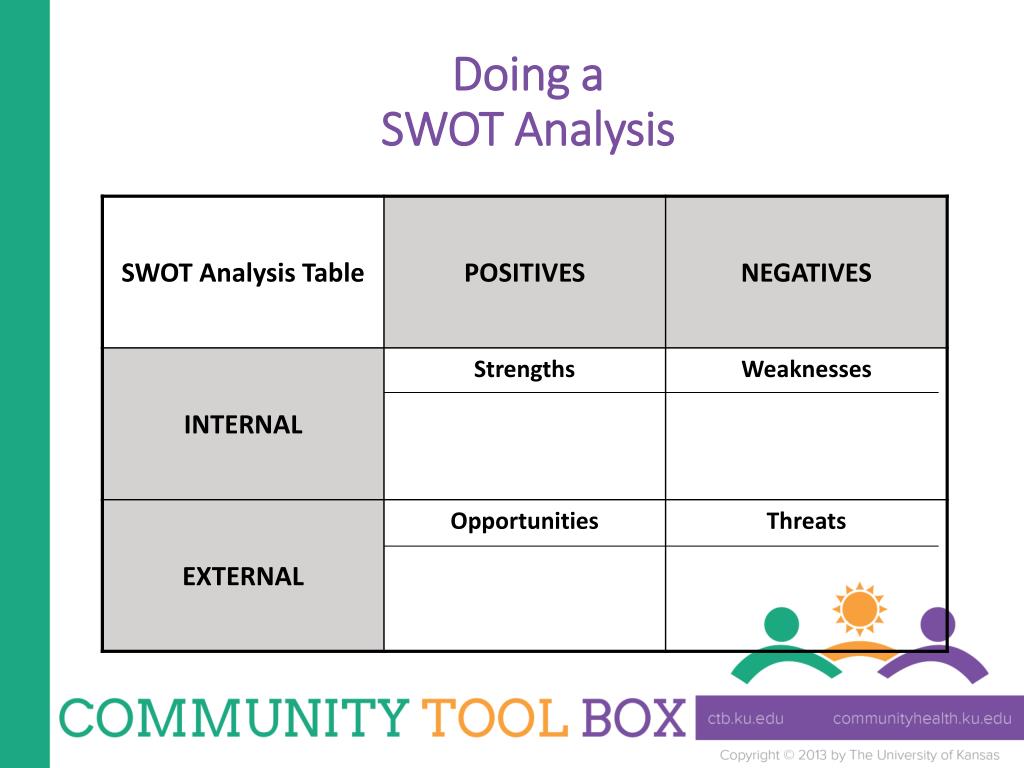 Doing a
SWOT Analysis

| SWOT Analysis Table | POSITIVES | NEGATIVES |
|---|---|---|
| INTERNAL | Strengths | Weaknesses |
| EXTERNAL | Opportunities | Threats |

COMMUNITY TOOL BOX

ctb.ku.edu communityhealth.ku.edu

Copyright © 2013 by The University of Kansas